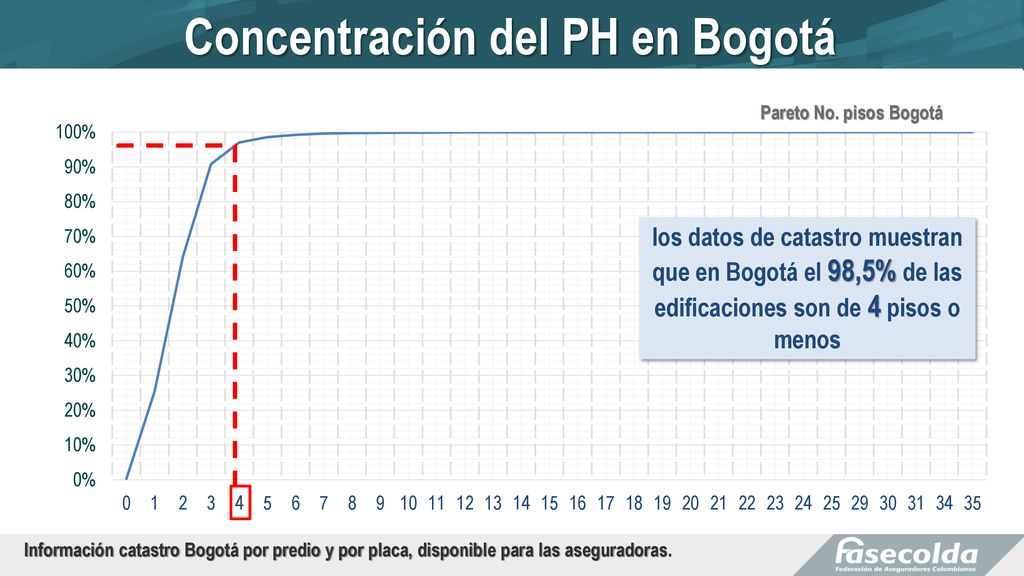 Concentración del PH en Bogotá

Pareto No. pisos Bogotá

100%
90%
80%
70%
60%
50%
40%
30%
20%
10%
0%

0 1 2 3 4 5 6 7 8 9 10 11 12 13 14 15 16 17 18 19 20 21 22 23 24 25 29 30 31 34 35

los datos de catastro muestran que en Bogotá el 98,5% de las edificaciones son de 4 pisos o menos

Información catastro Bogotá por predio y por placa, disponible para las aseguradoras.

fasecolda
Federación de Aseguradores Colombianos